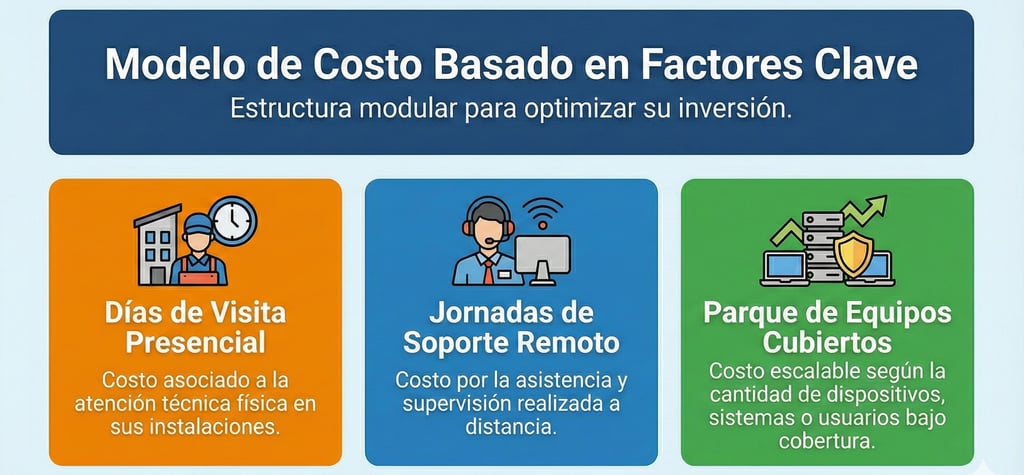 Modelo de Costo Basado en Factores Clave

Estructura modular para optimizar su inversión.

Días de Visita Presencial

Costo asociado a la atención técnica física en sus instalaciones.

Jornadas de Soporte Remoto

Costo por la asistencia y supervisión realizada a distancia.

Parque de Equipos Cubiertos

Costo escalable según la cantidad de dispositivos, sistemas o usuarios bajo cobertura.